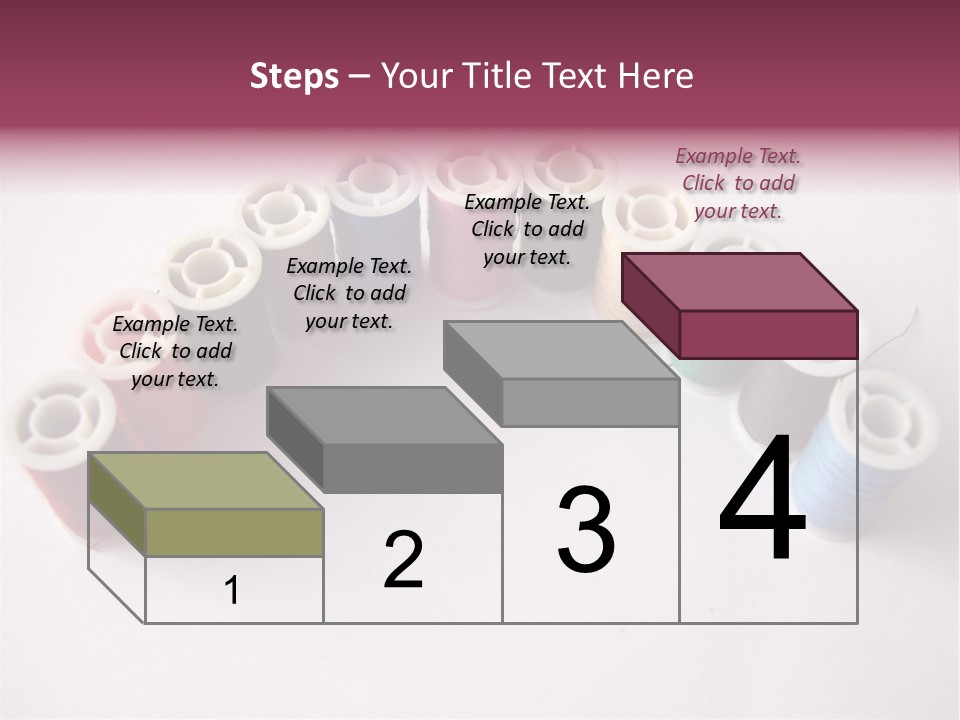 Steps – Your Title Text Here

Example Text. Click to add your text.

Example Text. Click to add your text.

Example Text. Click to add your text.

Example Text. Click to add your text.

1

2

3

4